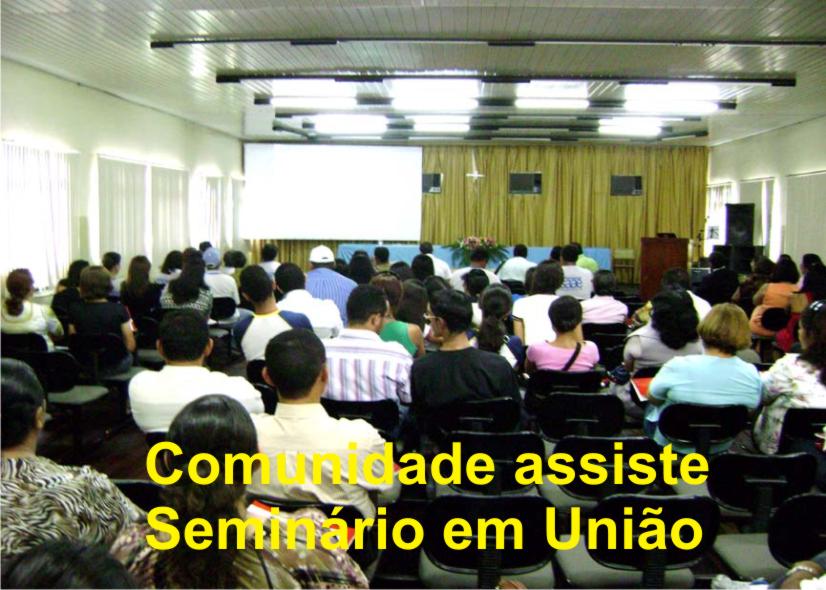 Comunidade assiste
Seminário em União